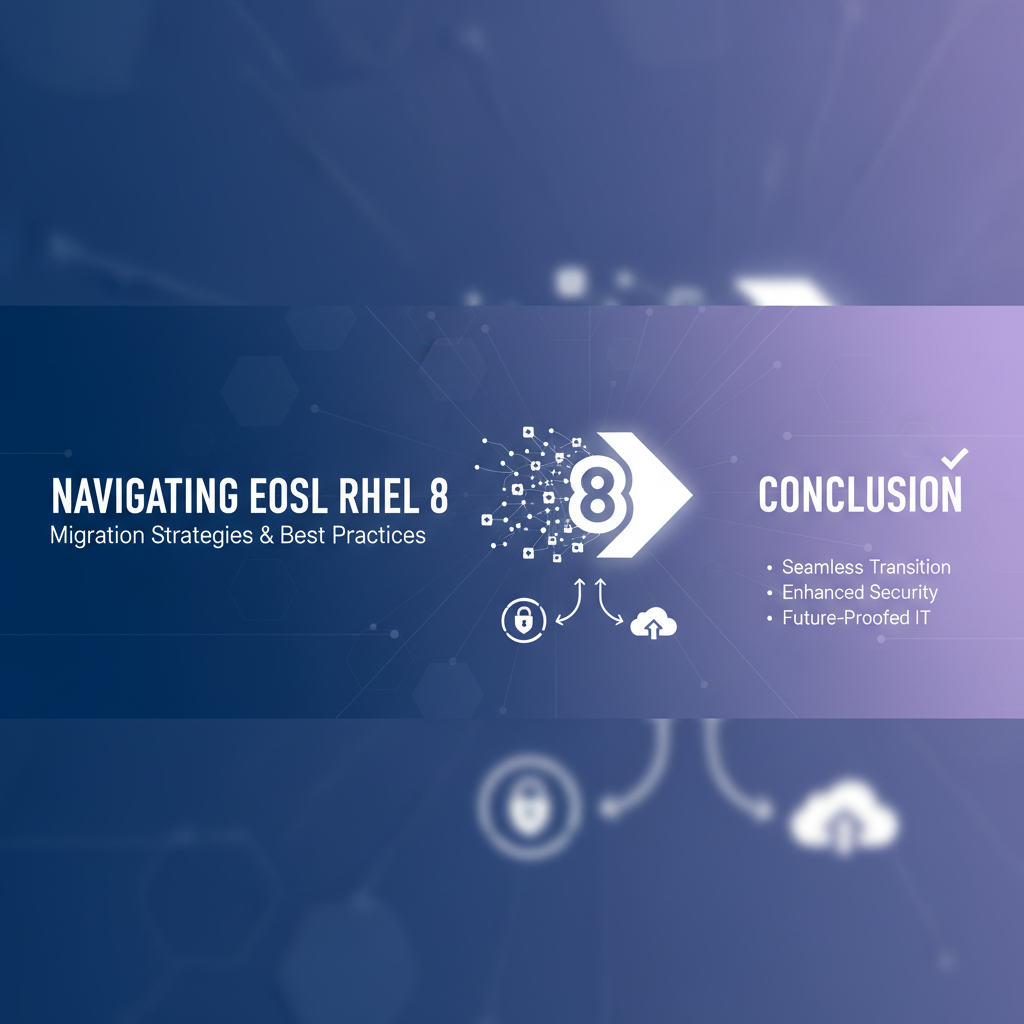 NAVIGATING EOSL RHEL 8
Migration Strategies & Best Practices

8

CONCLUSION

• Seamless Transition
• Enhanced Security
• Future-Proofed IT